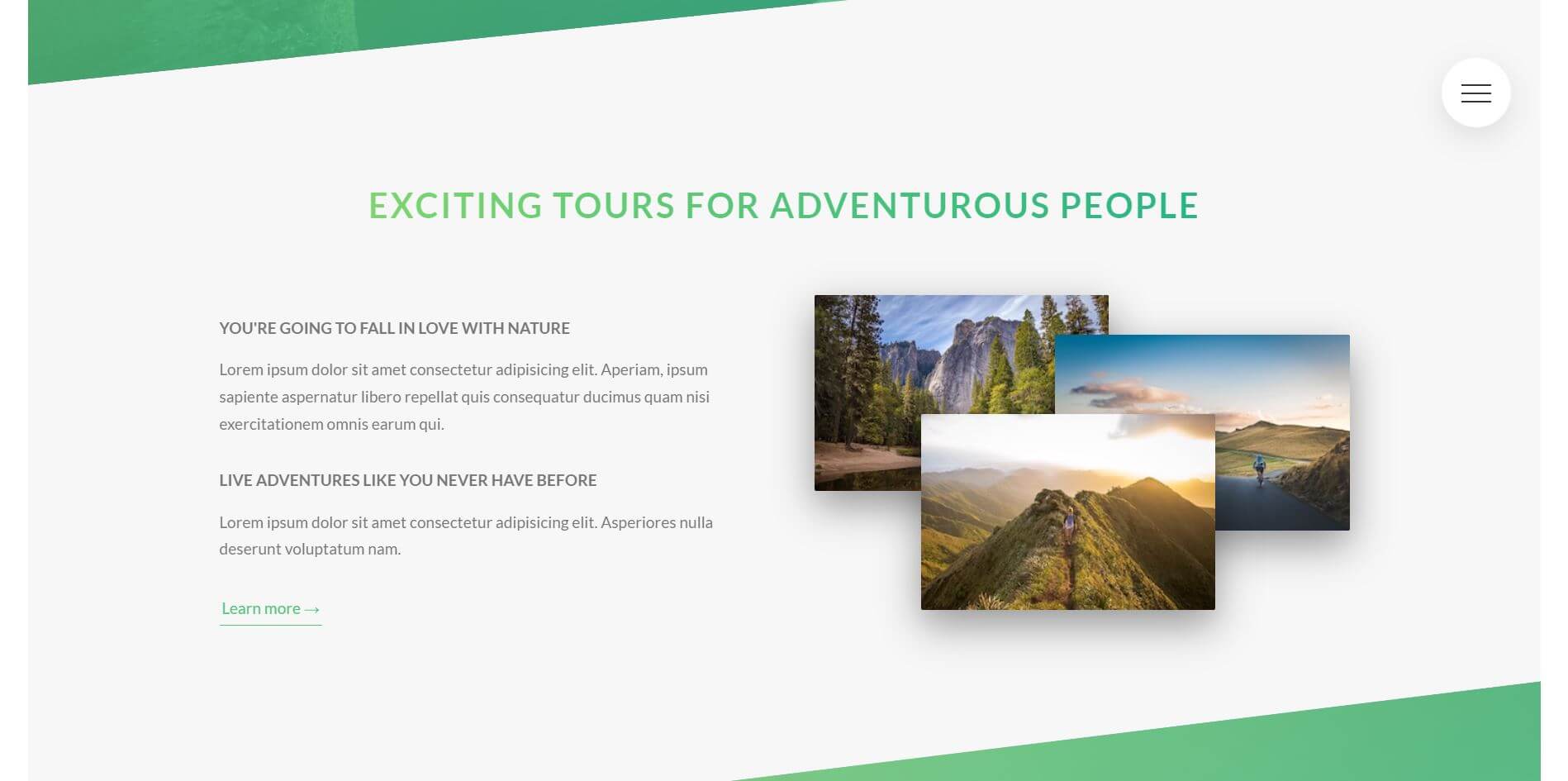 EXCITING TOURS FOR ADVENTUROUS PEOPLE

YOU'RE GOING TO FALL IN LOVE WITH NATURE

Lorem ipsum dolor sit amet consectetur adipisicing elit. Aperiam, ipsum sapiente aspernatur libero repellat quis consequatur ducimus quam nisi exercitationem omnis earum qui.

LIVE ADVENTURES LIKE YOU NEVER HAVE BEFORE

Lorem ipsum dolor sit amet consectetur adipisicing elit. Asperiores nulla deserunt voluptatum nam.

Learn more →